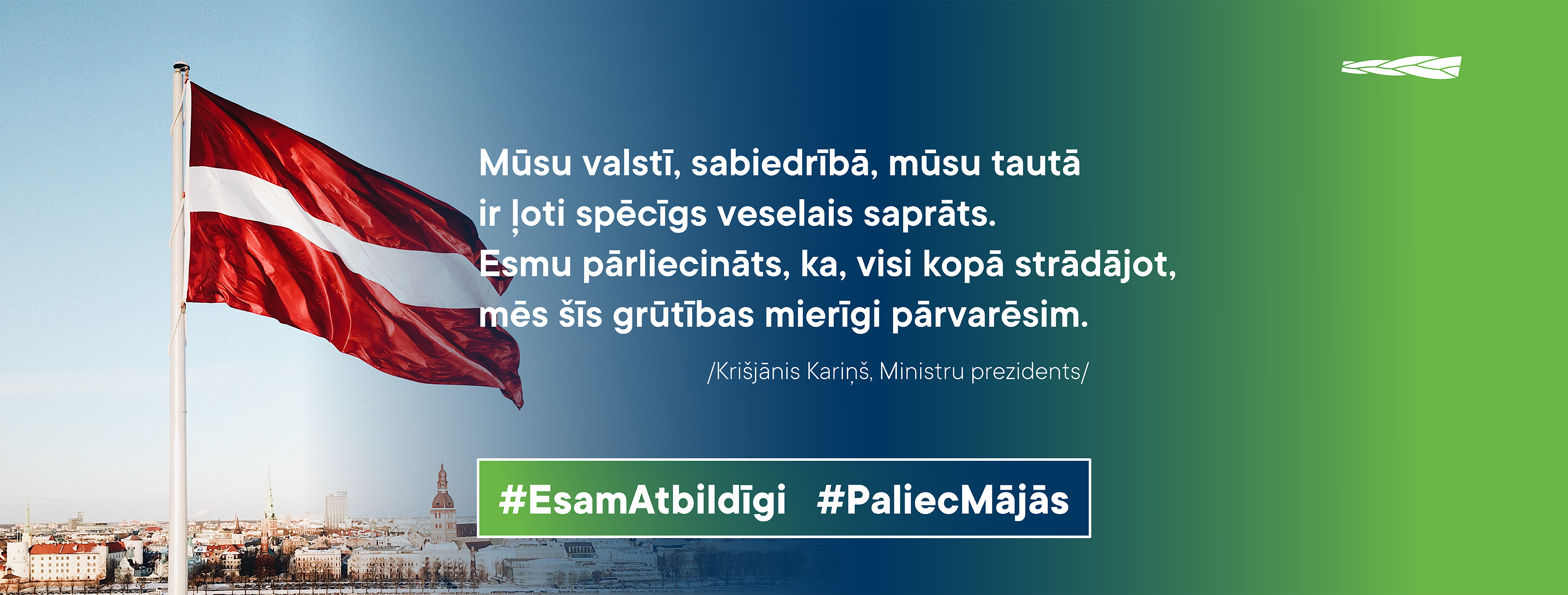 Mūsu valstī, sabiedrībā, mūsu tautā ir ļoti spēcīgs veselais saprāts. Esmu pārliecināts, ka, visi kopā strādājot, mēs šīs grūtības mierīgi pārvarēsim.

/Krišjānis Kariņš, Ministru prezidents/

#EsamAtbildīgi #PaliecMājās